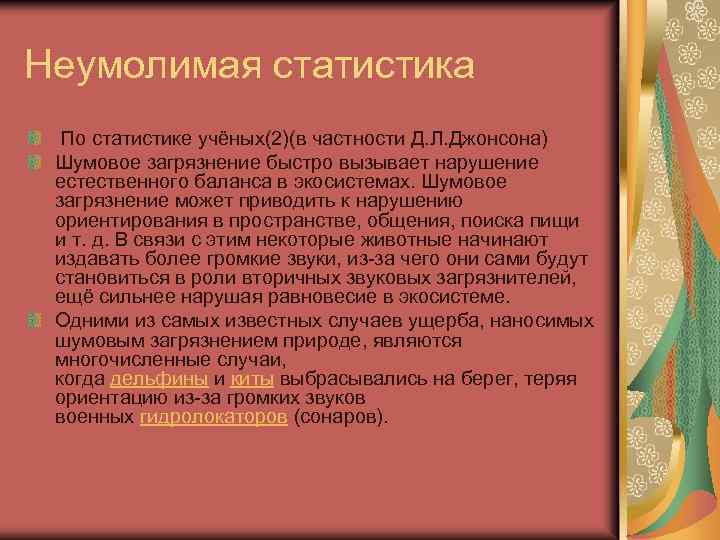 Неумолимая статистика

По статистике учёных(2)(в частности Д.Л.Джонсона)

Шумовое загрязнение быстро вызывает нарушение естественного баланса в экосистемах. Шумовое загрязнение может приводить к нарушению ориентирования в пространстве, общения, поиска пищи и т. д. В связи с этим некоторые животные начинают издавать более громкие звуки, из-за чего они сами будут становиться в роли вторичных звуковых загрязнителей, ещё сильнее нарушая равновесие в экосистеме.

Одними из самых известных случаев ущерба, наносимых шумовым загрязнением природе, являются многочисленные случаи, когда дельфины и киты выбрасывались на берег, теряя ориентацию из-за громких звуков военных гидролокаторов (сонаров).